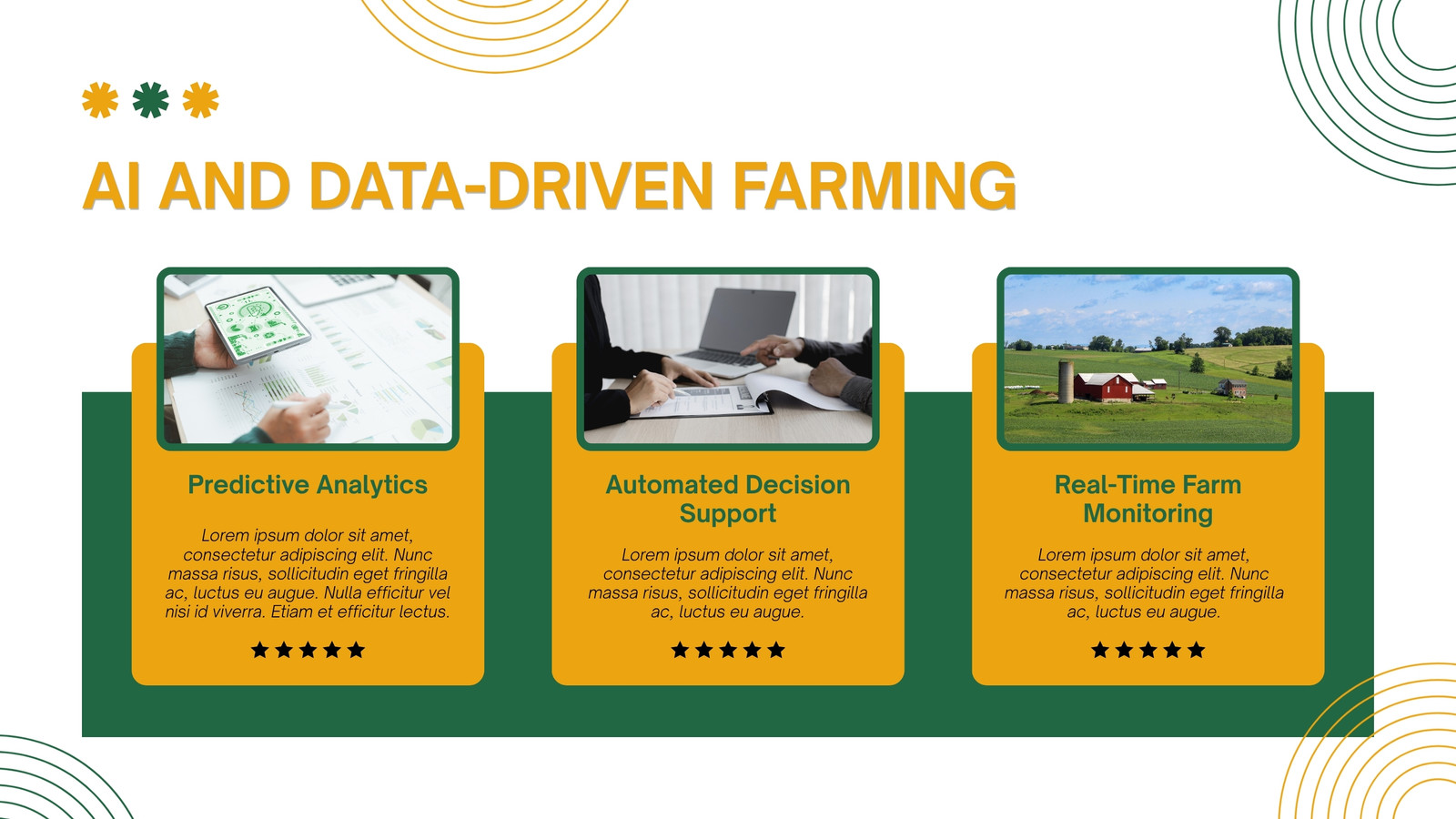 AI AND DATA-DRIVEN FARMING

Predictive Analytics

Lorem ipsum dolor sit amet, consectetur adipiscing elit. Nunc massa risus, sollicitudin eget fringilla ac, luctus eu augue. Nulla efficitur vel nisi id viverra. Etiam et efficitur lectus.

★★★★★

Automated Decision Support

Lorem ipsum dolor sit amet, consectetur adipiscing elit. Nunc massa risus, sollicitudin eget fringilla ac, luctus eu augue.

★★★★★

Real-Time Farm Monitoring

Lorem ipsum dolor sit amet, consectetur adipiscing elit. Nunc massa risus, sollicitudin eget fringilla ac, luctus eu augue.

★★★★★